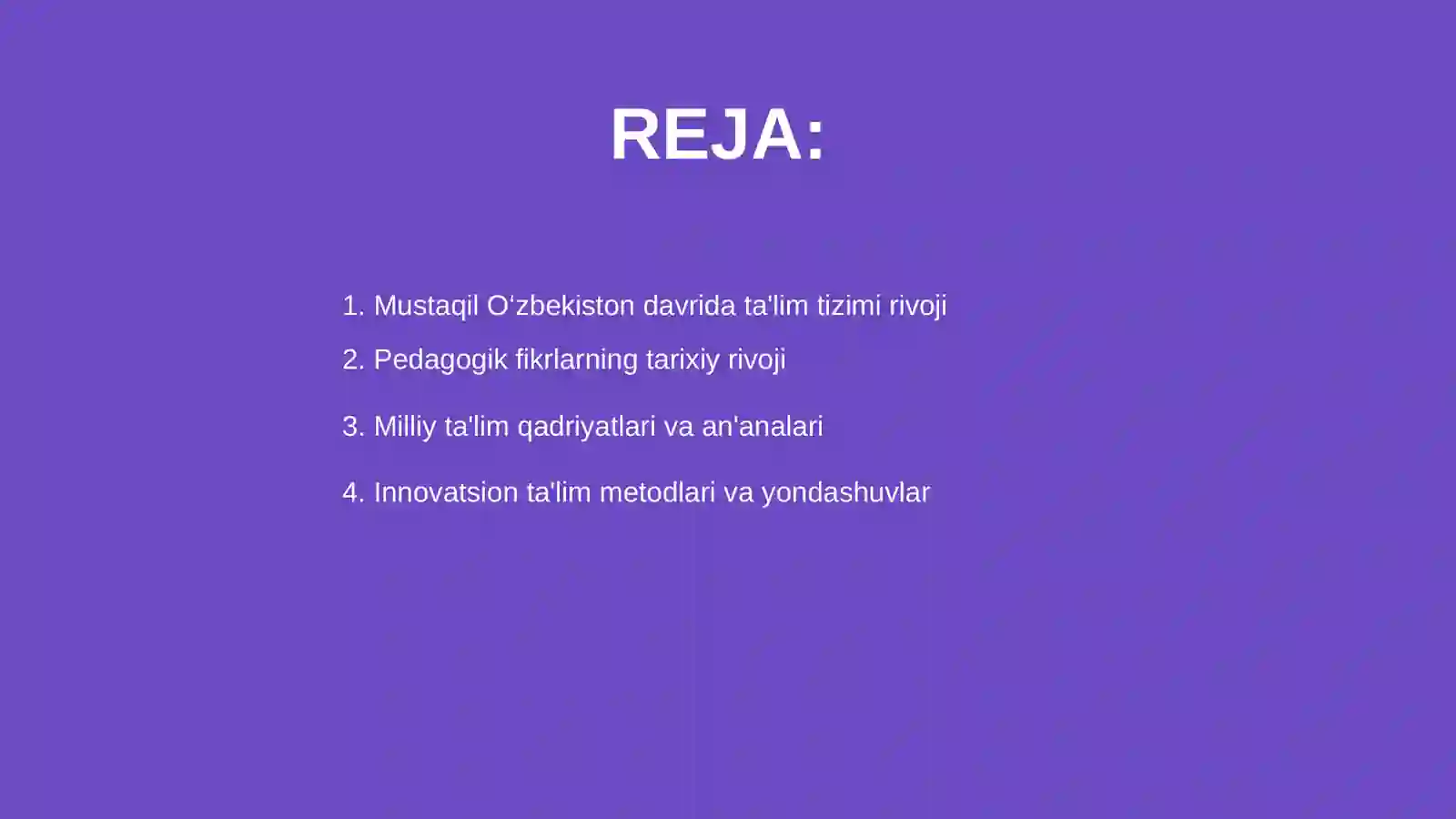 REJA:

1. Mustaqil O‘zbekiston davrida ta'lim tizimi rivoji
2. Pedagogik fikrlarning tarixiy rivoji
3. Milliy ta'lim qadriyatlari va an'analari
4. Innovatsion ta'lim metodlari va yondashuvlar